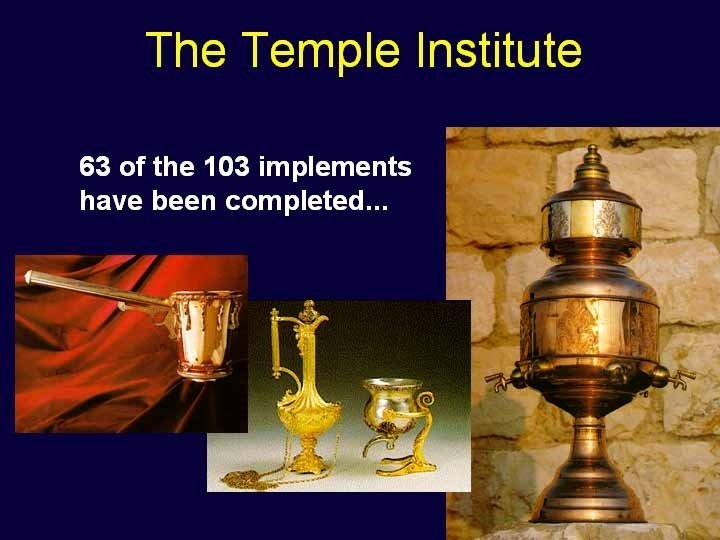 The Temple Institute

63 of the 103 implements have been completed...